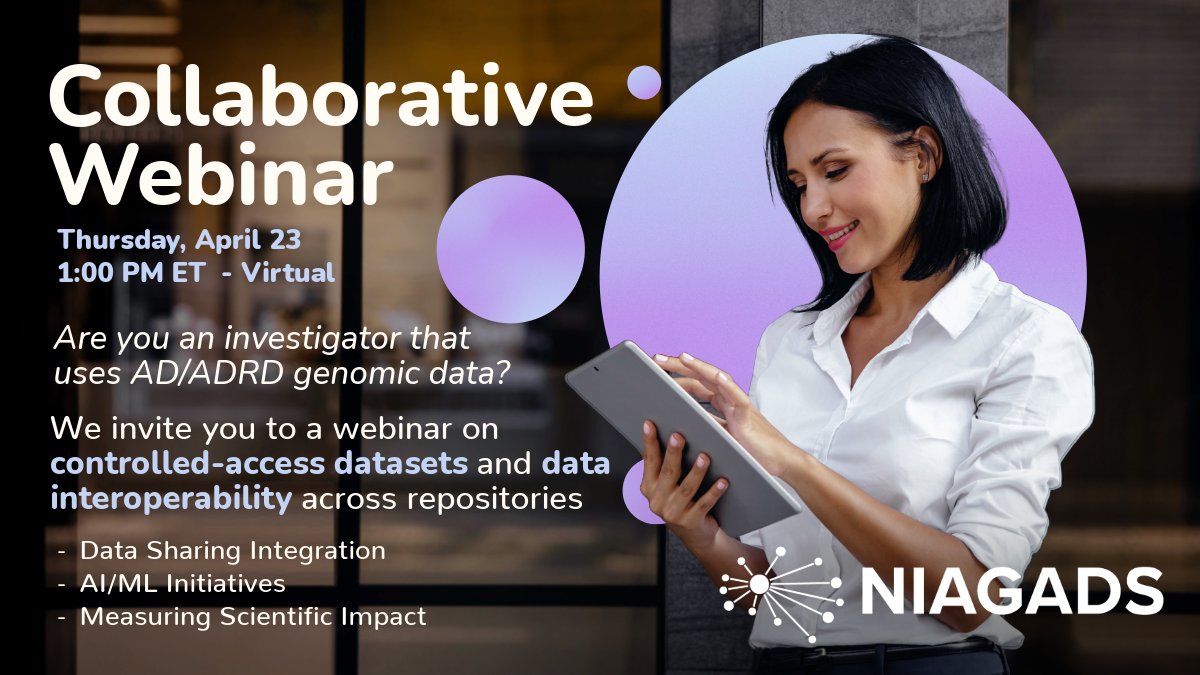 Collaborative Webinar

Thursday, April 23
1:00 PM ET - Virtual

Are you an investigator that uses AD/ADRD genomic data?

We invite you to a webinar on controlled-access datasets and data interoperability across repositories

- Data Sharing Integration
- AI/ML Initiatives
- Measuring Scientific Impact

NIAGADS